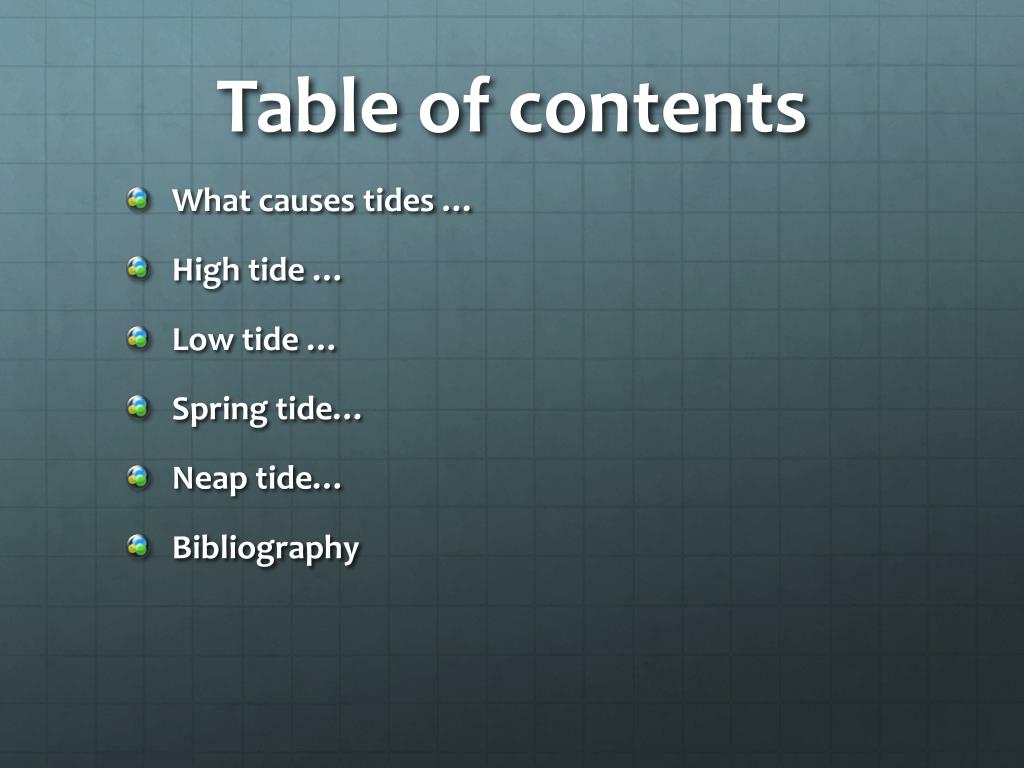 Table of contents

What causes tides …

High tide …

Low tide …

Spring tide…

Neap tide…

Bibliography